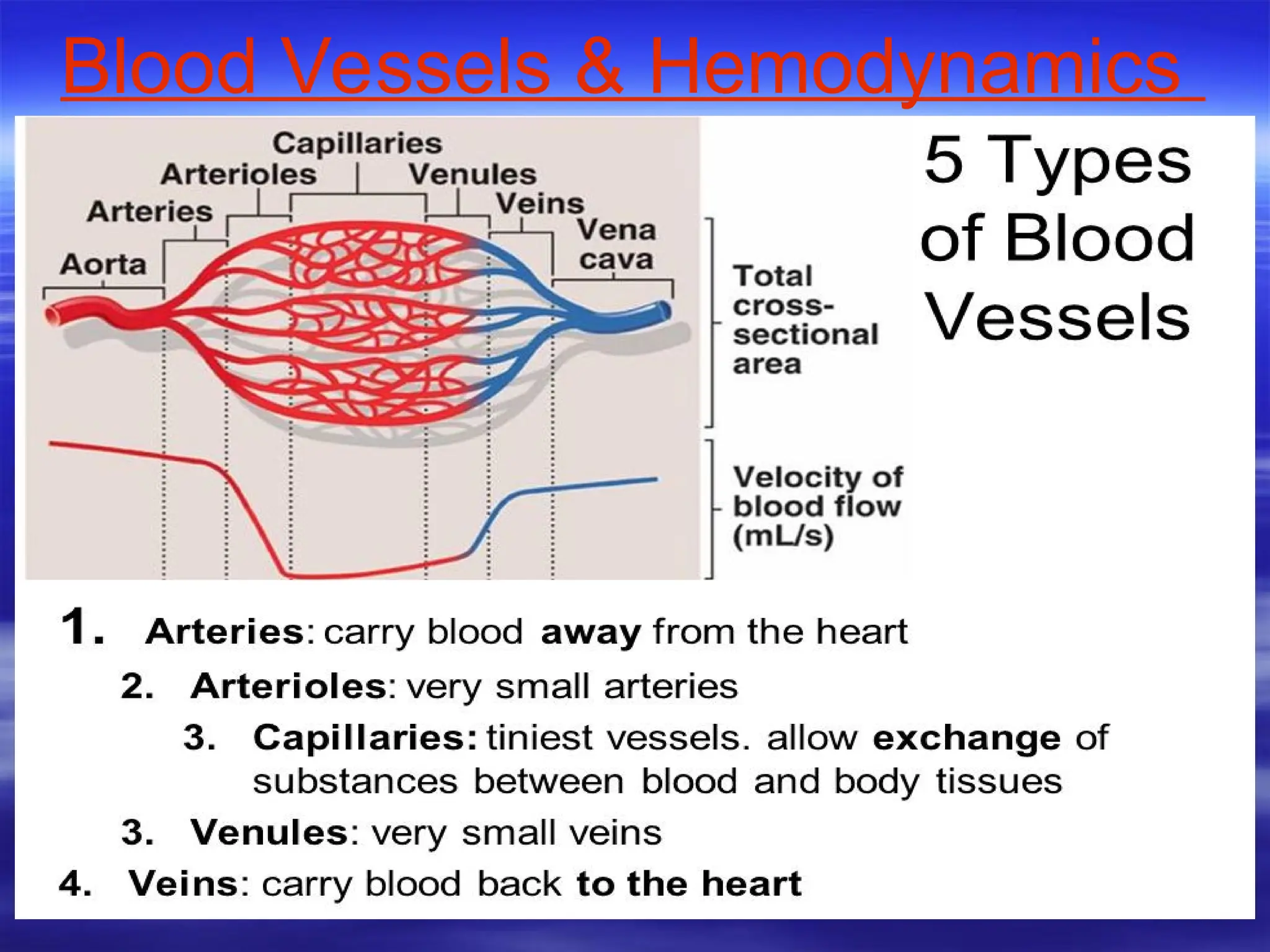 Blood Vessels & Hemodynamics

Capillaries
Arterioles
Venules
Arteries
Veins
Vena cava
Aorta

Total cross-sectional area

Velocity of blood flow (mL/s)

5 Types of Blood Vessels

1. Arteries: carry blood away from the heart

2. Arterioles: very small arteries

3. Capillaries: tiniest vessels. allow exchange of substances between blood and body tissues

3. Venules: very small veins

4. Veins: carry blood back to the heart